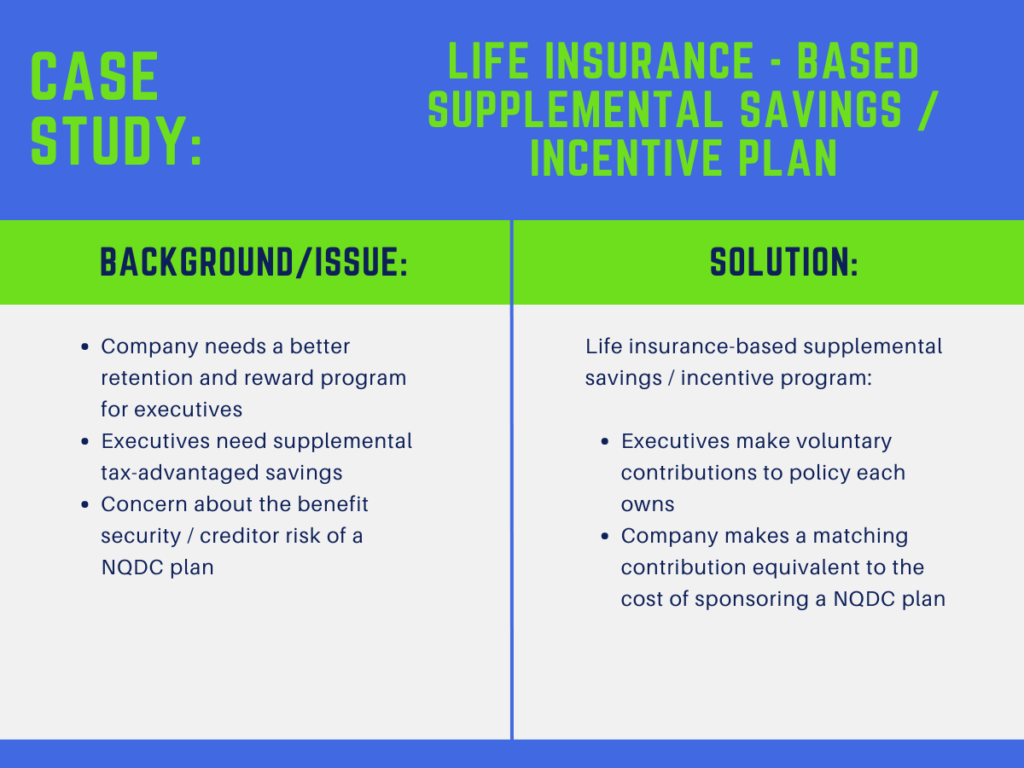 CASE STUDY:

LIFE INSURANCE - BASED SUPPLEMENTAL SAVINGS / INCENTIVE PLAN

BACKGROUND/ISSUE:

- Company needs a better retention and reward program for executives
- Executives need supplemental tax-advantaged savings
- Concern about the benefit security / creditor risk of a NQDC plan

SOLUTION:

Life insurance-based supplemental savings / incentive program:

- Executives make voluntary contributions to policy each owns
- Company makes a matching contribution equivalent to the cost of sponsoring a NQDC plan